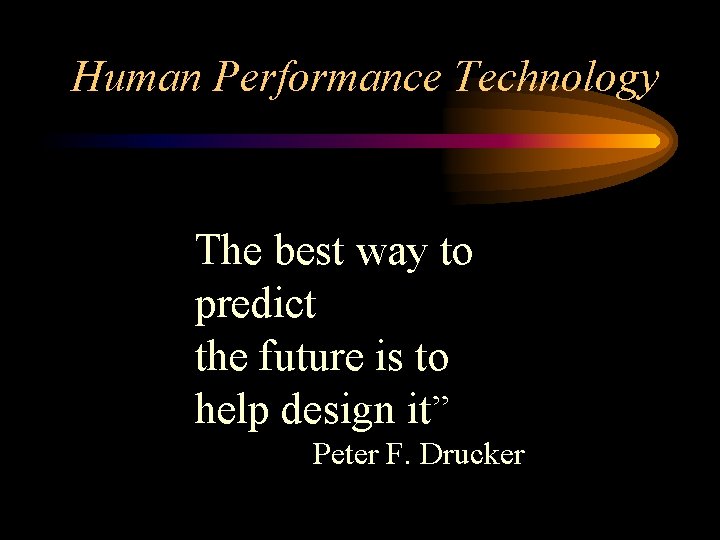 Human Performance Technology

The best way to predict the future is to help design it”

Peter F. Drucker